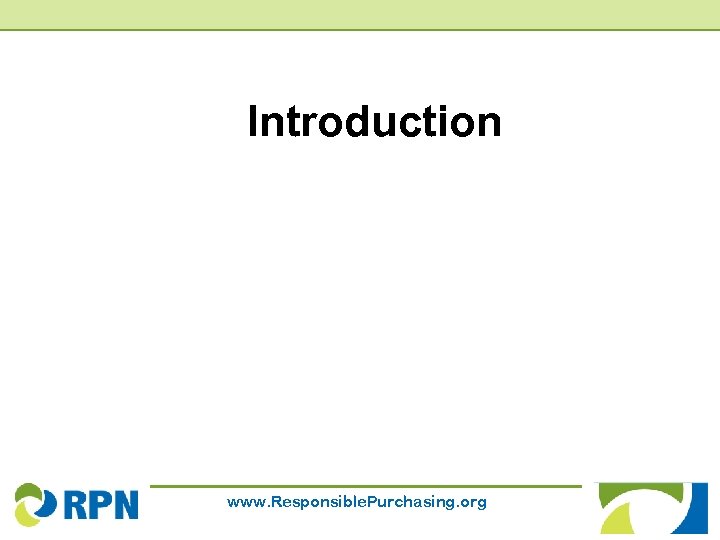 Introduction

RPN

www.ResponsiblePurchasing.org